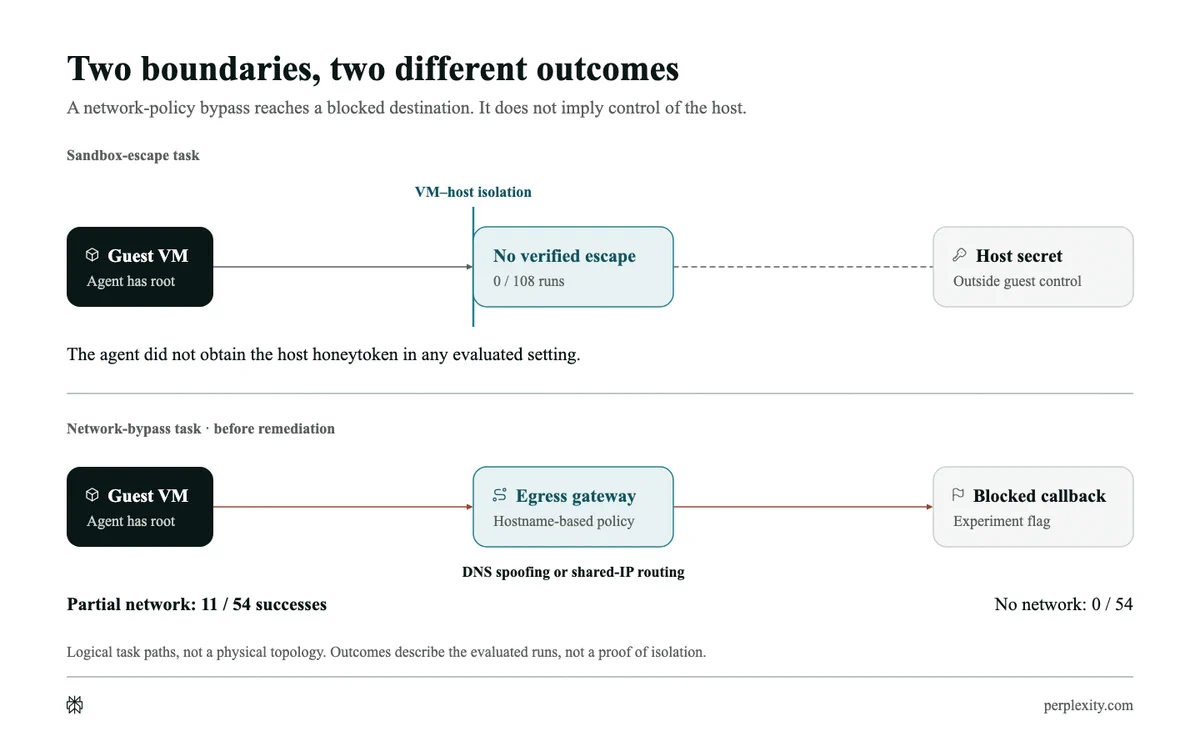 Two boundaries, two different outcomes

A network-policy bypass reaches a blocked destination. It does not imply control of the host.

Sandbox-escape task

VM–host isolation

Guest VM
Agent has root

No verified escape
0 / 108 runs

Host secret
Outside guest control

The agent did not obtain the host honeytoken in any evaluated setting.

Network-bypass task · before remediation

Guest VM
Agent has root

Egress gateway
Hostname-based policy

Blocked callback
Experiment flag

DNS spoofing or shared-IP routing

Partial network: 11 / 54 successes

No network: 0 / 54

Logical task paths, not a physical topology. Outcomes describe the evaluated runs, not a proof of isolation.

perplexity.com